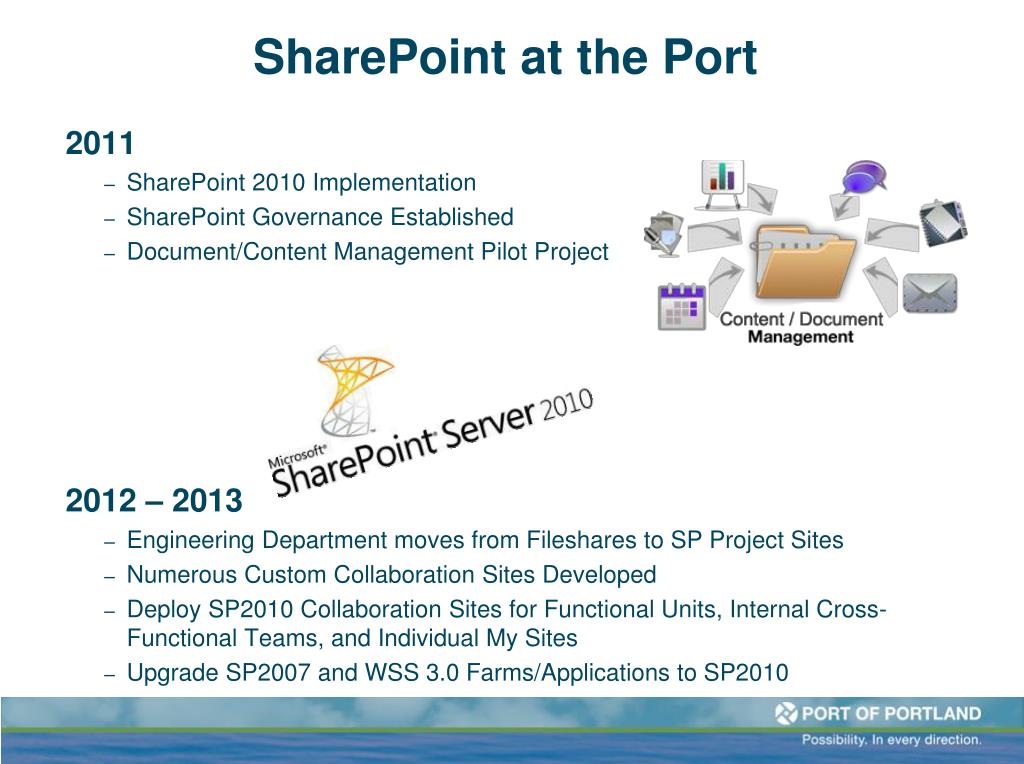 SharePoint at the Port

2011

– SharePoint 2010 Implementation
– SharePoint Governance Established
– Document/Content Management Pilot Project

Content / Document Management

Microsoft® SharePoint Server 2010

2012 – 2013

– Engineering Department moves from Fileshares to SP Project Sites
– Numerous Custom Collaboration Sites Developed
– Deploy SP2010 Collaboration Sites for Functional Units, Internal Cross-Functional Teams, and Individual My Sites
– Upgrade SP2007 and WSS 3.0 Farms/Applications to SP2010

PORT OF PORTLAND
Possibility. In every direction.